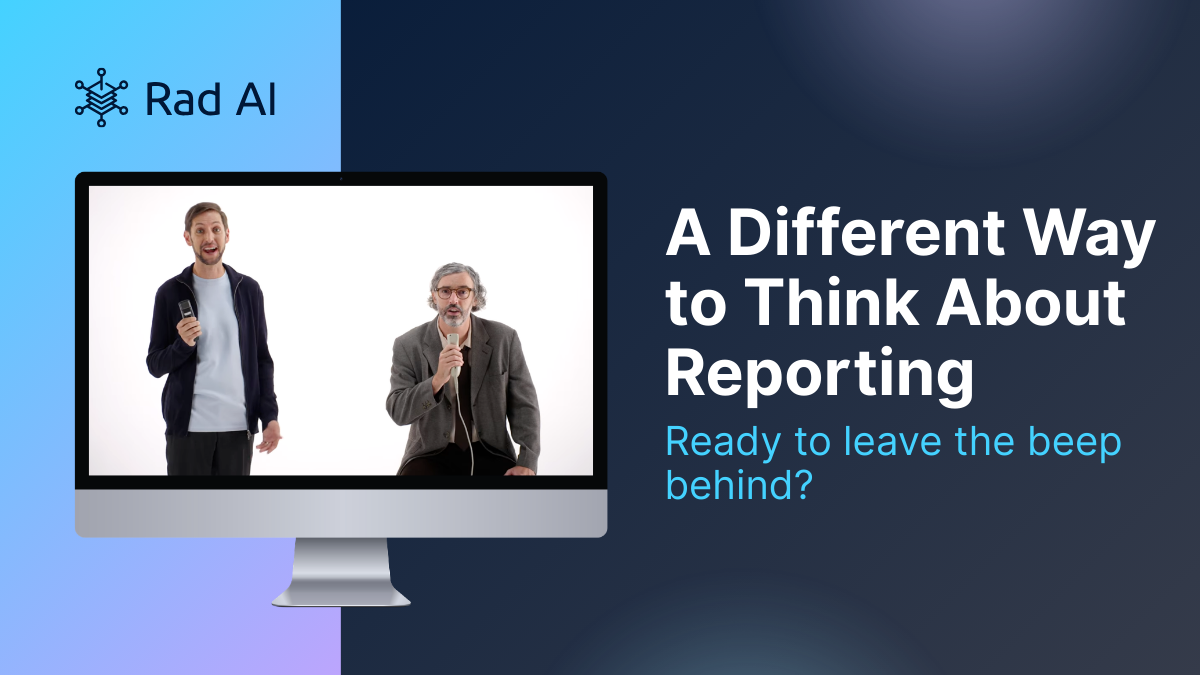 Rad AI

A Different Way to Think About Reporting

Ready to leave the beep behind?